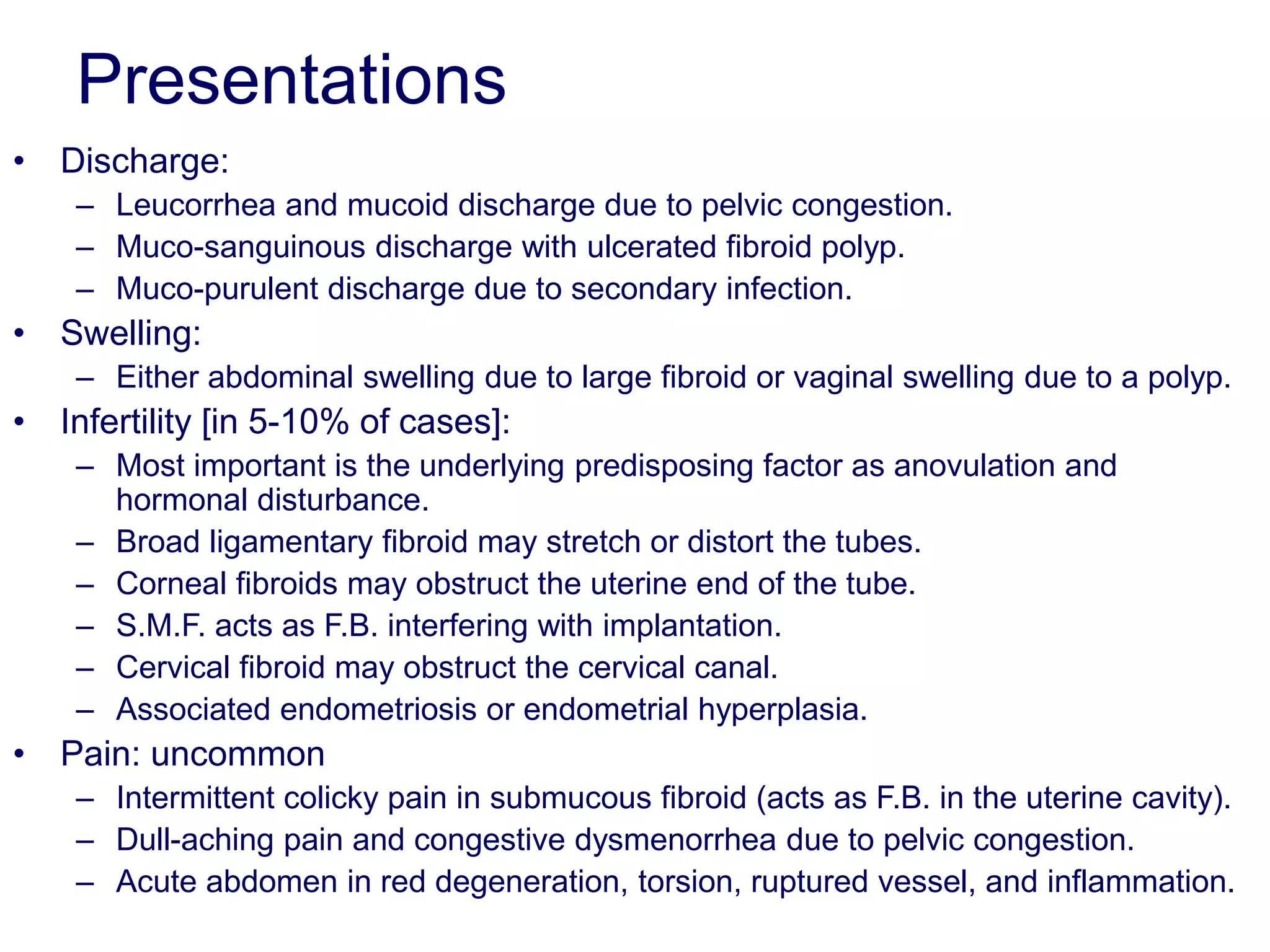 Presentations

• Discharge:
– Leucorrhea and mucoid discharge due to pelvic congestion.
– Muco-sanguinous discharge with ulcerated fibroid polyp.
– Muco-purulent discharge due to secondary infection.
• Swelling:
– Either abdominal swelling due to large fibroid or vaginal swelling due to a polyp.
• Infertility [in 5-10% of cases]:
– Most important is the underlying predisposing factor as anovulation and hormonal disturbance.
– Broad ligamentary fibroid may stretch or distort the tubes.
– Corneal fibroids may obstruct the uterine end of the tube.
– S.M.F. acts as F.B. interfering with implantation.
– Cervical fibroid may obstruct the cervical canal.
– Associated endometriosis or endometrial hyperplasia.
• Pain: uncommon
– Intermittent colicky pain in submucous fibroid (acts as F.B. in the uterine cavity).
– Dull-aching pain and congestive dysmenorrhea due to pelvic congestion.
– Acute abdomen in red degeneration, torsion, ruptured vessel, and inflammation.